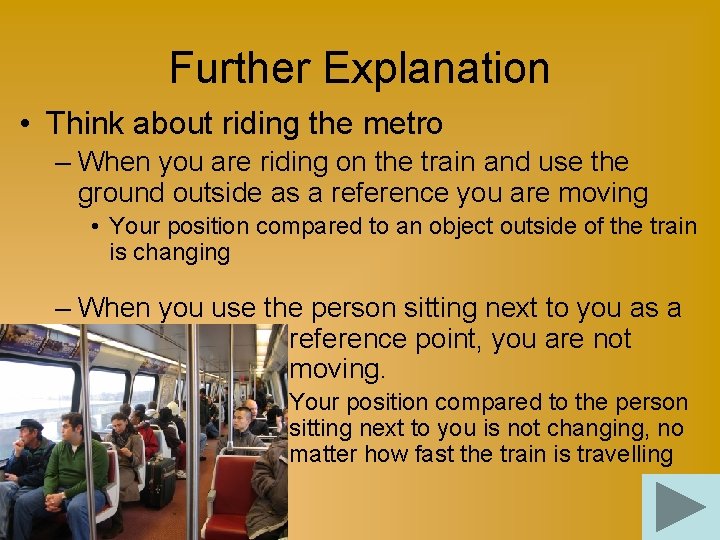 Further Explanation

• Think about riding the metro

– When you are riding on the train and use the ground outside as a reference you are moving

• Your position compared to an object outside of the train is changing

– When you use the person sitting next to you as a reference point, you are not moving.

Your position compared to the person sitting next to you is not changing, no matter how fast the train is travelling